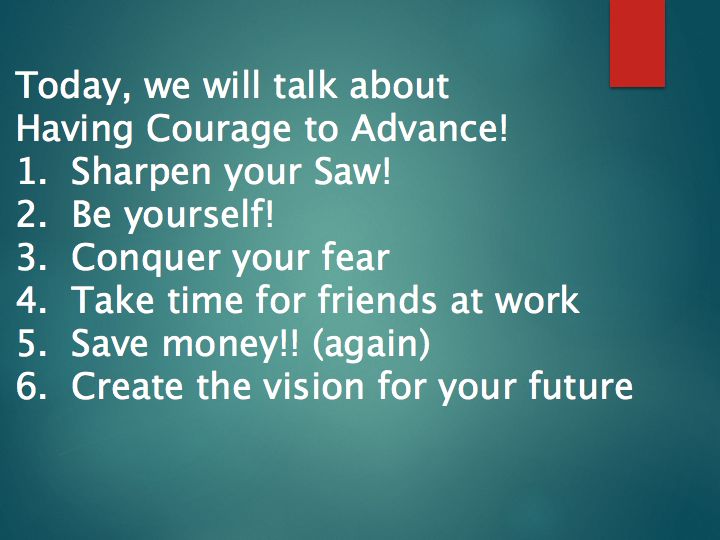 Today, we will talk about
Having Courage to Advance!
1. Sharpen your Saw!
2. Be yourself!
3. Conquer your fear
4. Take time for friends at work
5. Save money!! (again)
6. Create the vision for your future